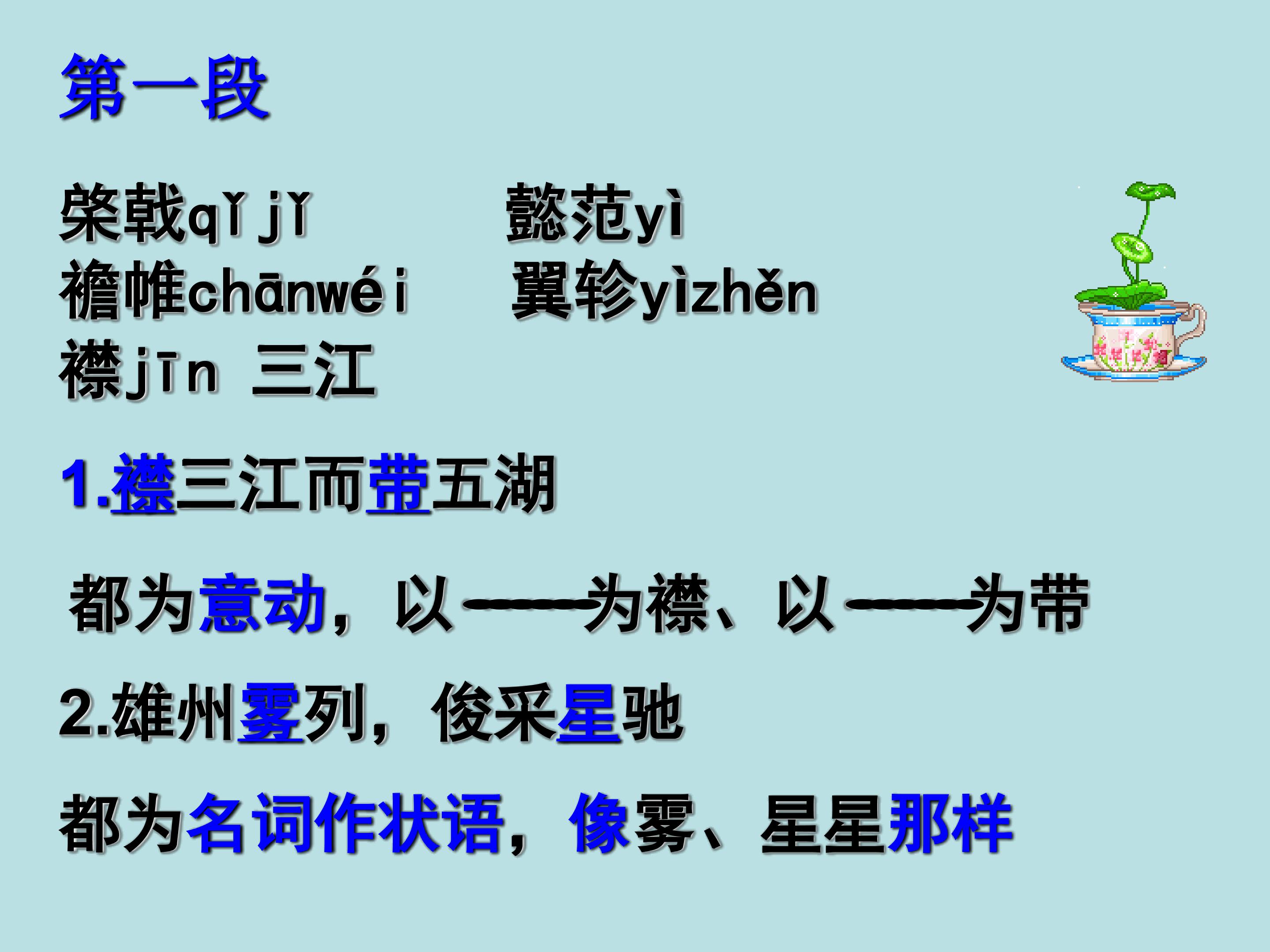 第一段

棨戟qǐ jǐ　　　懿范yì
襜帷chānwéi　　翼轸yìzhěn
襟jīn 三江

1.襟三江而带五湖

都为意动，以——为襟、以——为带

2.雄州雾列，俊采星驰

都为名词作状语，像雾、星星那样